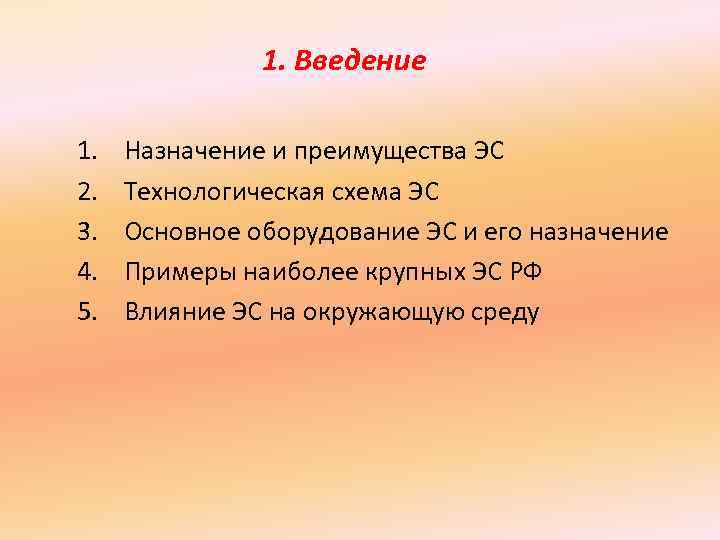 1. Введение

1. Назначение и преимущества ЭС
2. Технологическая схема ЭС
3. Основное оборудование ЭС и его назначение
4. Примеры наиболее крупных ЭС РФ
5. Влияние ЭС на окружающую среду